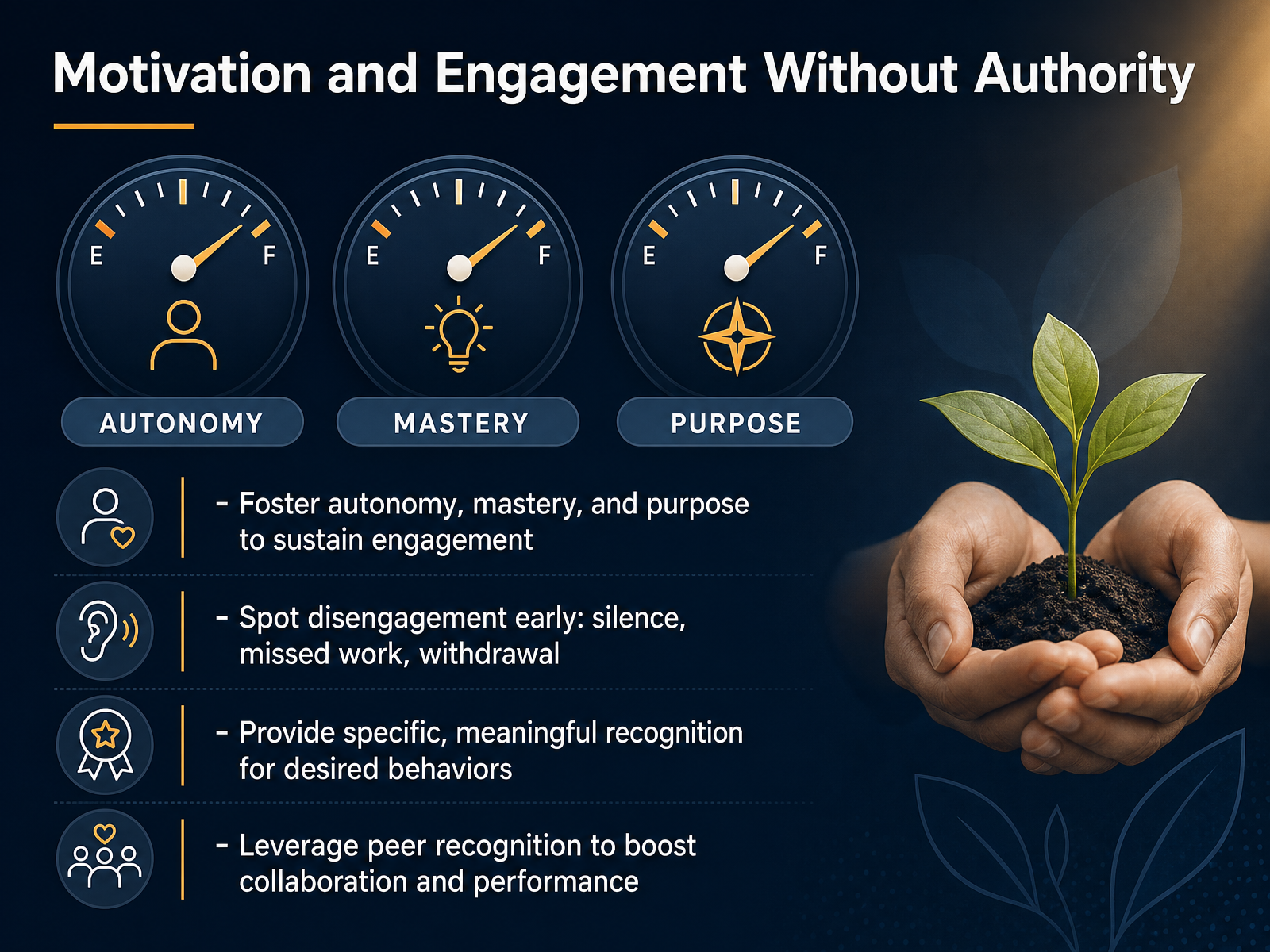 Motivation and Engagement Without Authority

E F

AUTONOMY

E F

MASTERY

E F

PURPOSE

- Foster autonomy, mastery, and purpose to sustain engagement

- Spot disengagement early: silence, missed work, withdrawal

- Provide specific, meaningful recognition for desired behaviors

- Leverage peer recognition to boost collaboration and performance